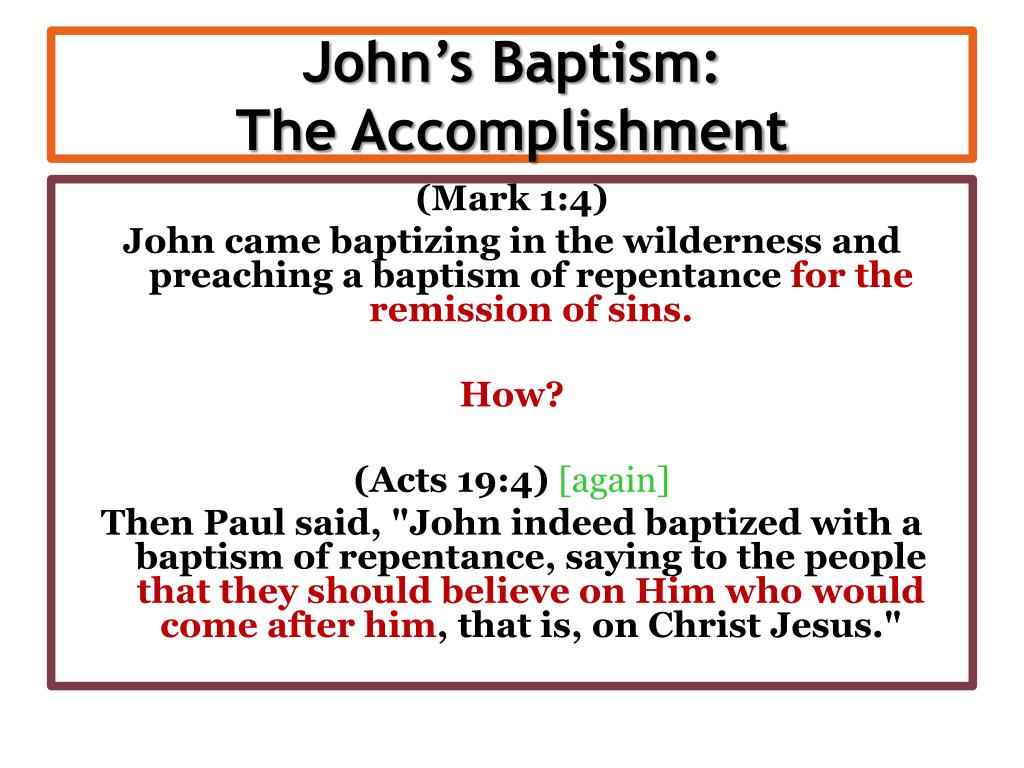 John's Baptism:
The Accomplishment

(Mark 1:4)
John came baptizing in the wilderness and preaching a baptism of repentance for the remission of sins.

How?

(Acts 19:4) [again]
Then Paul said, "John indeed baptized with a baptism of repentance, saying to the people that they should believe on Him who would come after him, that is, on Christ Jesus."